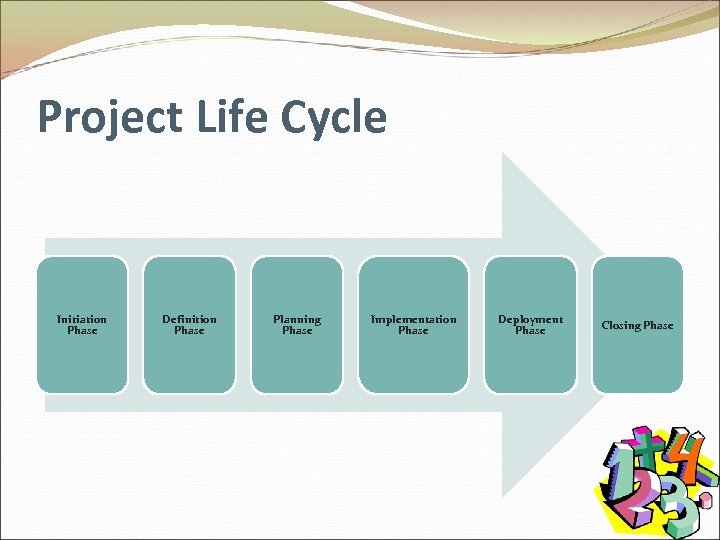 Project Life Cycle

Initiation Phase

Definition Phase

Planning Phase

Implementation Phase

Deployment Phase

Closing Phase